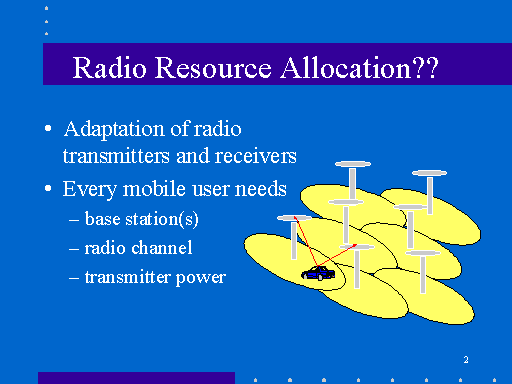 Radio Resource Allocation??

• Adaptation of radio transmitters and receivers
• Every mobile user needs
– base station(s)
– radio channel
– transmitter power

2